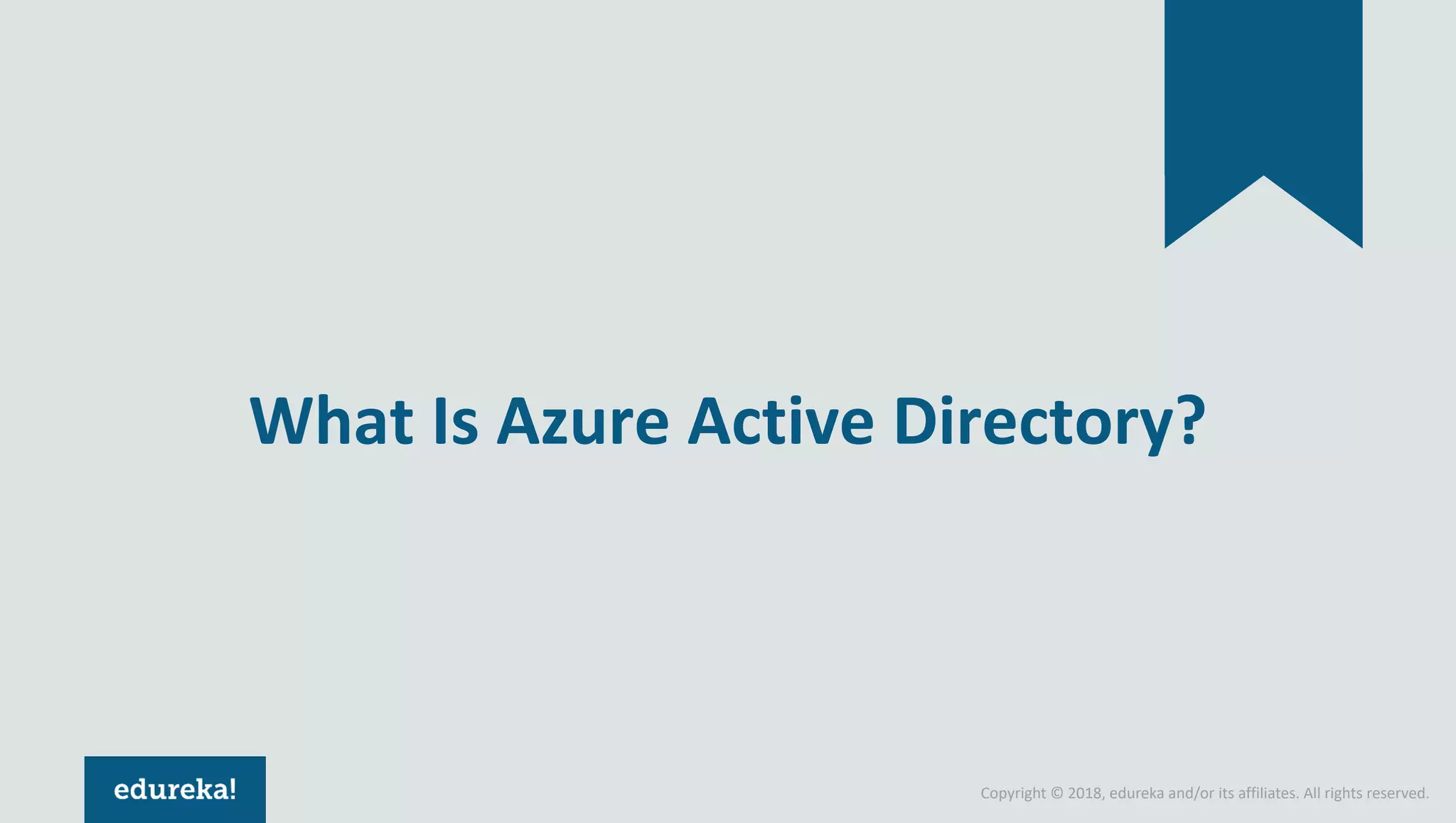 What Is Azure Active Directory?

edureka!

Copyright © 2018, edureka and/or its affiliates. All rights reserved.